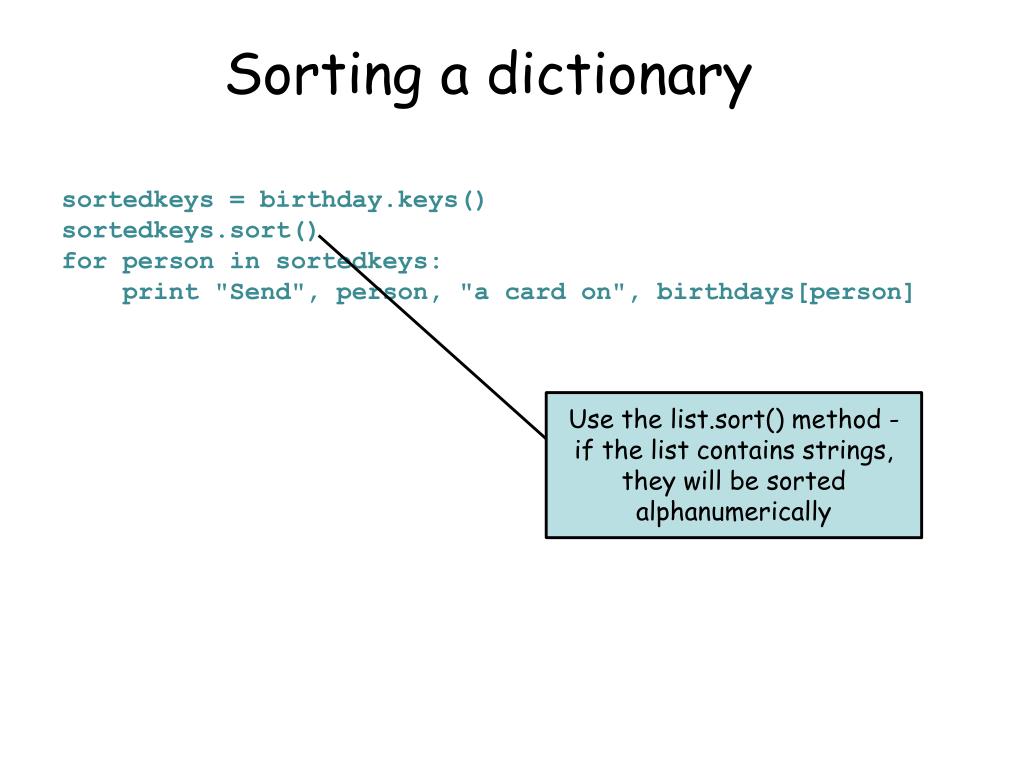 Sorting a dictionary

sortedkeys = birthday.keys()
sortedkeys.sort()
for person in sortedkeys:
    print "Send", person, "a card on", birthdays[person]

Use the list.sort() method - if the list contains strings, they will be sorted alphanumerically